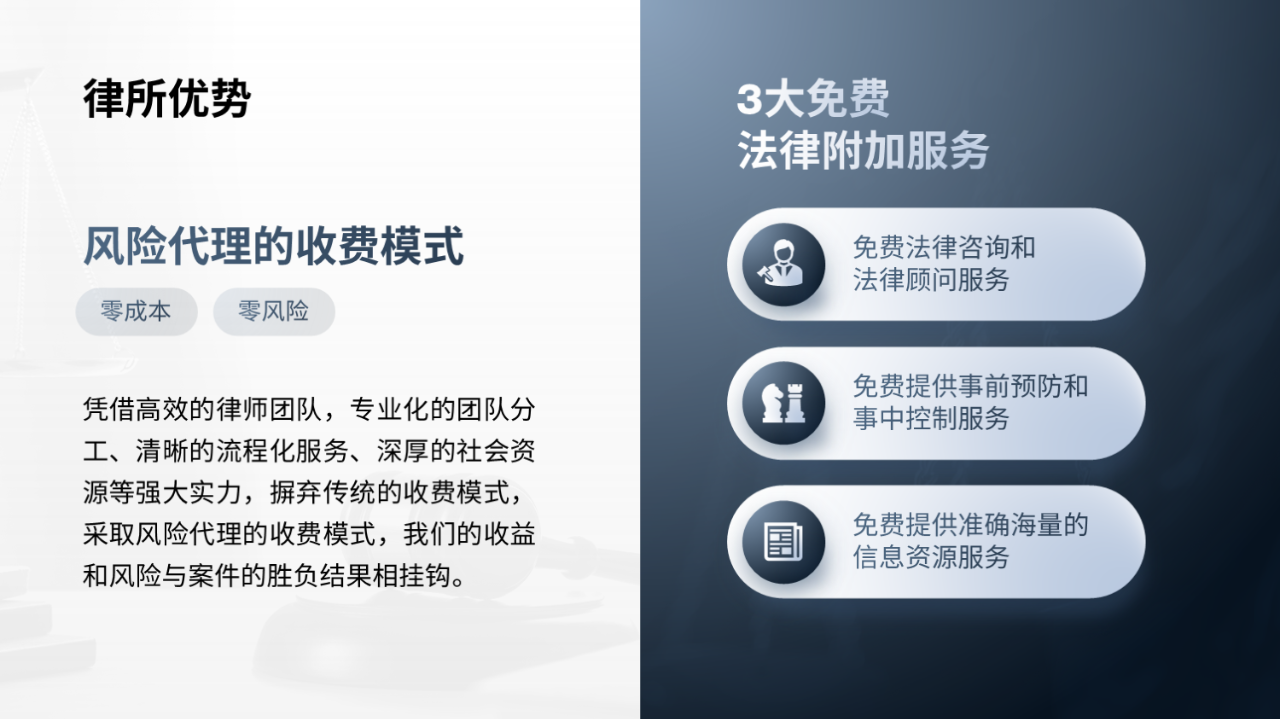 律所优势

风险代理的收费模式

零成本

零风险

凭借高效的律师团队，专业化的团队分工、清晰的流程化服务、深厚的社会资源等强大实力，摒弃传统的收费模式，采取风险代理的收费模式，我们的收益和风险与案件的胜负结果相挂钩。

3大免费
法律附加服务

免费法律咨询和
法律顾问服务

免费提供事前预防和
事中控制服务

免费提供准确海量的
信息资源服务